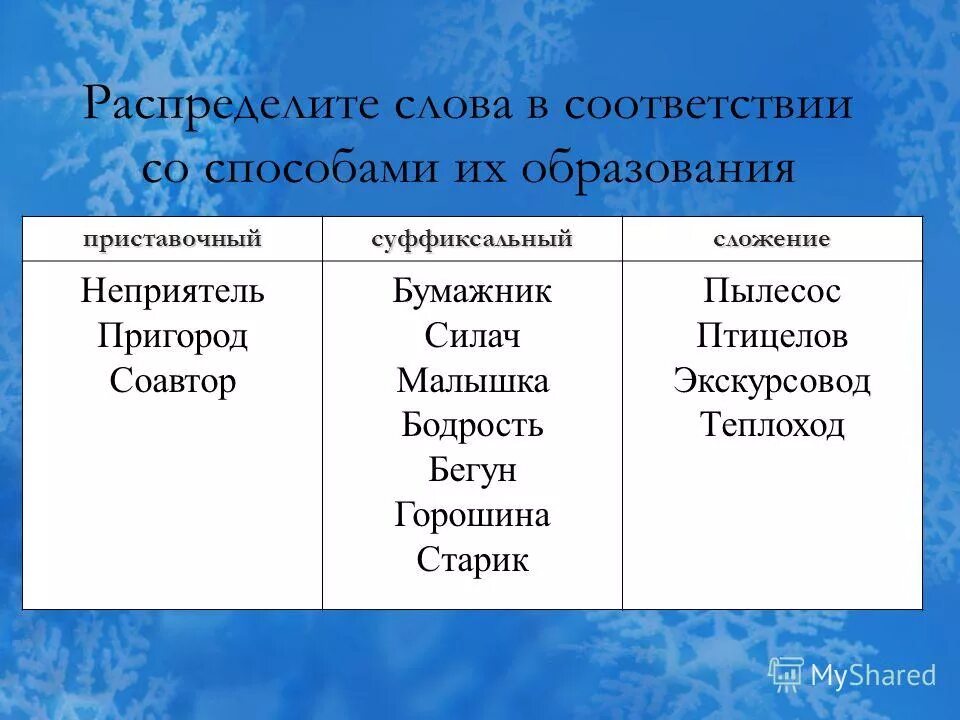 Распределите слова в соответствии со способами их образования

| приставочный | суффиксальный | сложение |
|---|---|---|
| Неприятель Пригород Соавтор | Бумажник Силач Малышка Бодрость Бегун Горошина Старик | Пылесос Птицелов Экскурсовод Теплоход |

MyShared